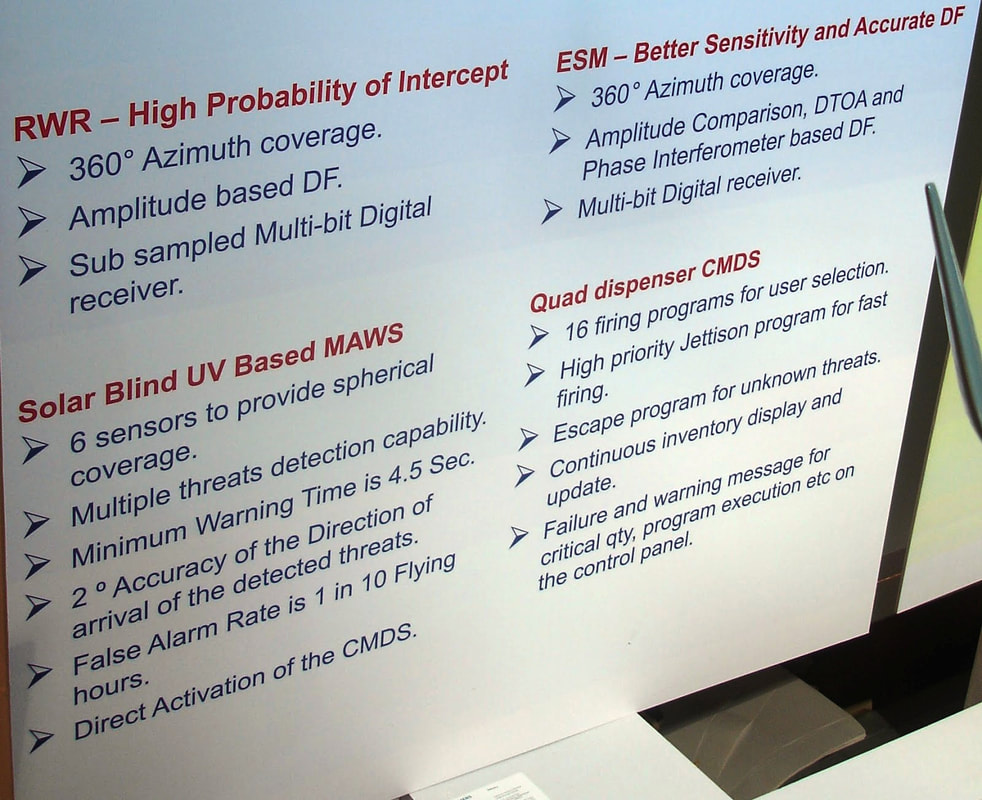 RWR – High Probability of Intercept

➤ 360° Azimuth coverage.
➤ Amplitude based DF.
➤ Sub sampled Multi-bit Digital receiver.

Solar Blind UV Based MAWS

➤ 6 sensors to provide spherical coverage.
➤ Multiple threats detection capability.
➤ Minimum Warning Time is 4.5 Sec.
➤ 2 ° Accuracy of the Direction of arrival of the detected threats.
➤ False Alarm Rate is 1 in 10 Flying hours.
➤ Direct Activation of the CMDS.

ESM – Better Sensitivity and Accurate DF

➤ 360° Azimuth coverage.
➤ Amplitude Comparison, DTOA and Phase Interferometer based DF.
➤ Multi-bit Digital receiver.

Quad dispenser CMDS

➤ 16 firing programs for user selection.
➤ High priority Jettison program for fast firing.
➤ Escape program for unknown threats.
➤ Continuous inventory display and update.
➤ Failure and warning message for critical qty, program execution etc on the control panel.